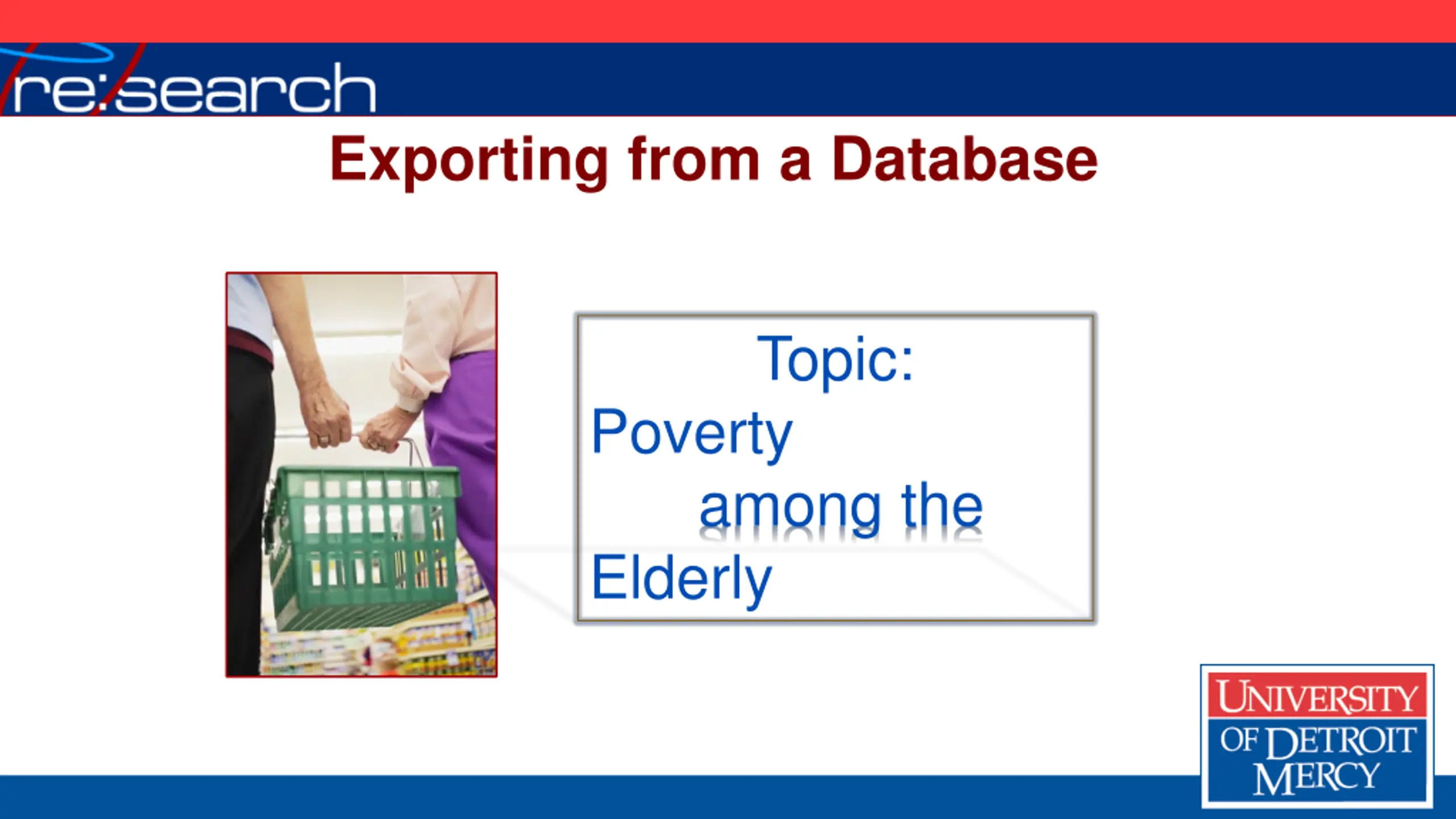 re:search

Exporting from a Database

Topic:
Poverty
among the
Elderly

UNIVERSITY
OF DETROIT
MERCY